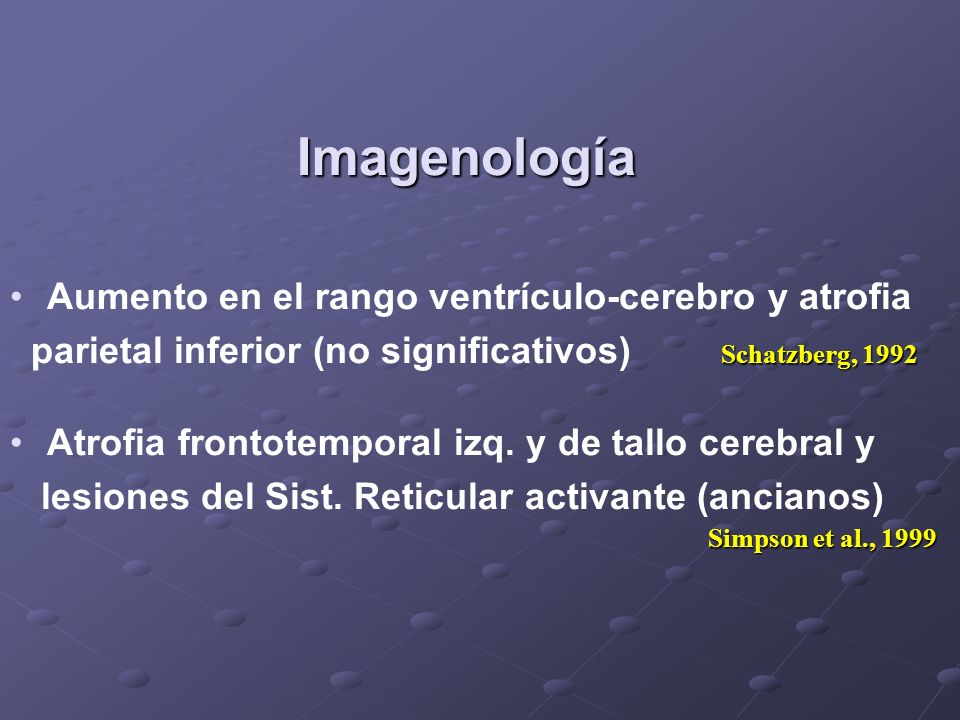 Imagenología

• Aumento en el rango ventrículo-cerebro y atrofia parietal inferior (no significativos) Schatzberg, 1992

• Atrofia frontotemporal izq. y de tallo cerebral y lesiones del Sist. Reticular activante (ancianos)
Simpson et al., 1999